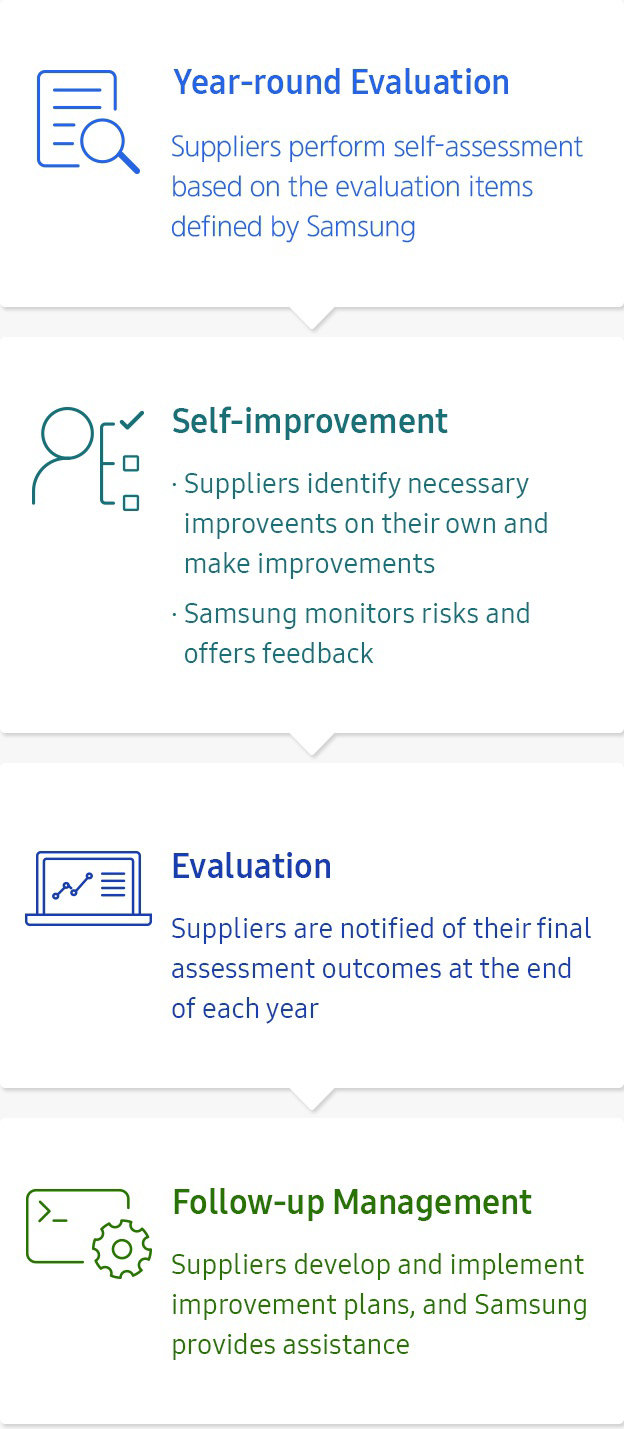 Year-round Evaluation

Suppliers perform self-assessment based on the evaluation items defined by Samsung

Self-improvement

· Suppliers identify necessary improveents on their own and make improvements

· Samsung monitors risks and offers feedback

Evaluation

Suppliers are notified of their final assessment outcomes at the end of each year

Follow-up Management

Suppliers develop and implement improvement plans, and Samsung provides assistance